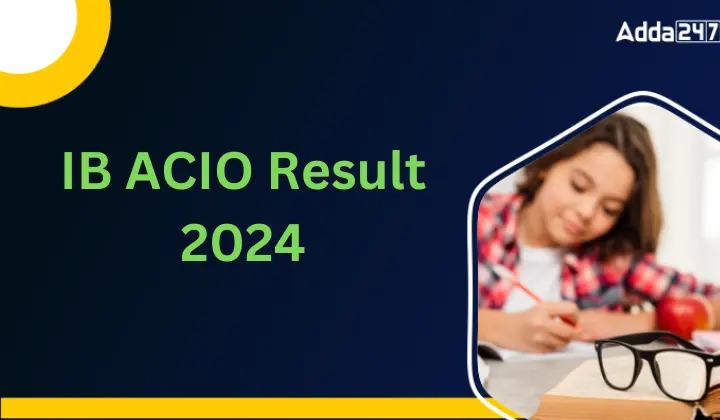 Adda247

IB ACIO Result 2024